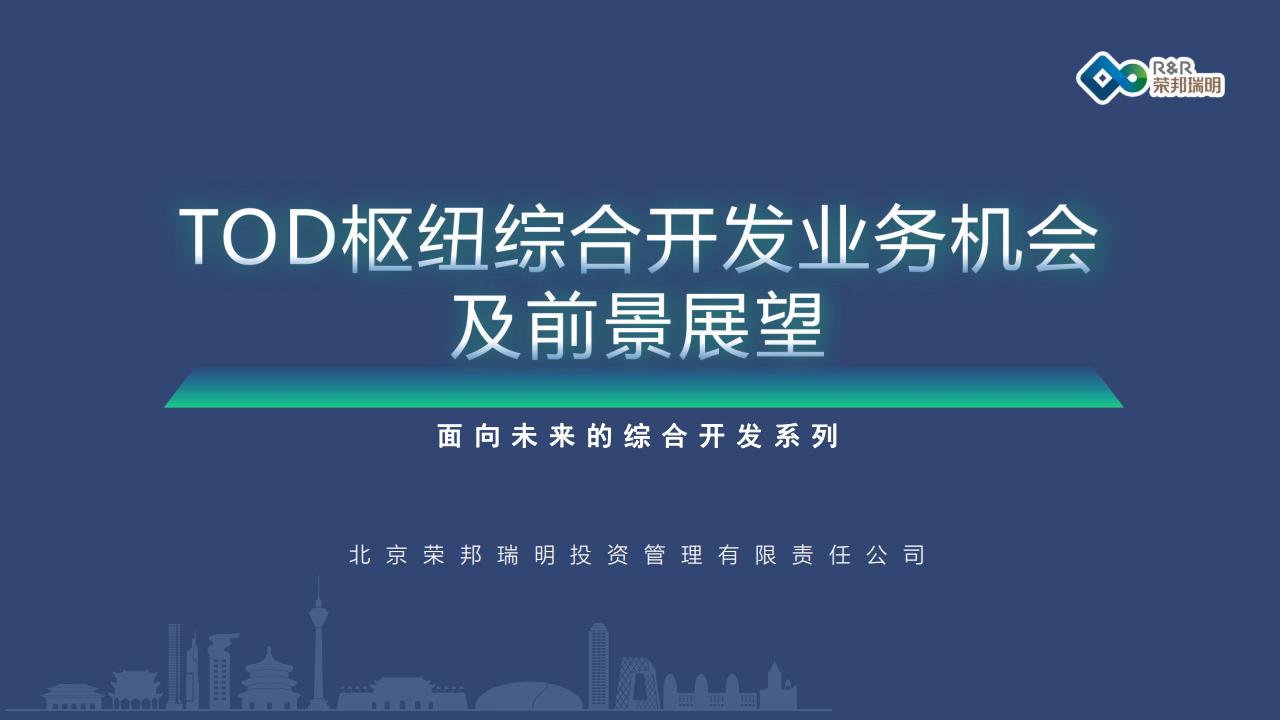 R&R
荣邦瑞明

TOD枢纽综合开发业务机会及前景展望

面向未来的综合开发系列

北京荣邦瑞明投资管理有限责任公司